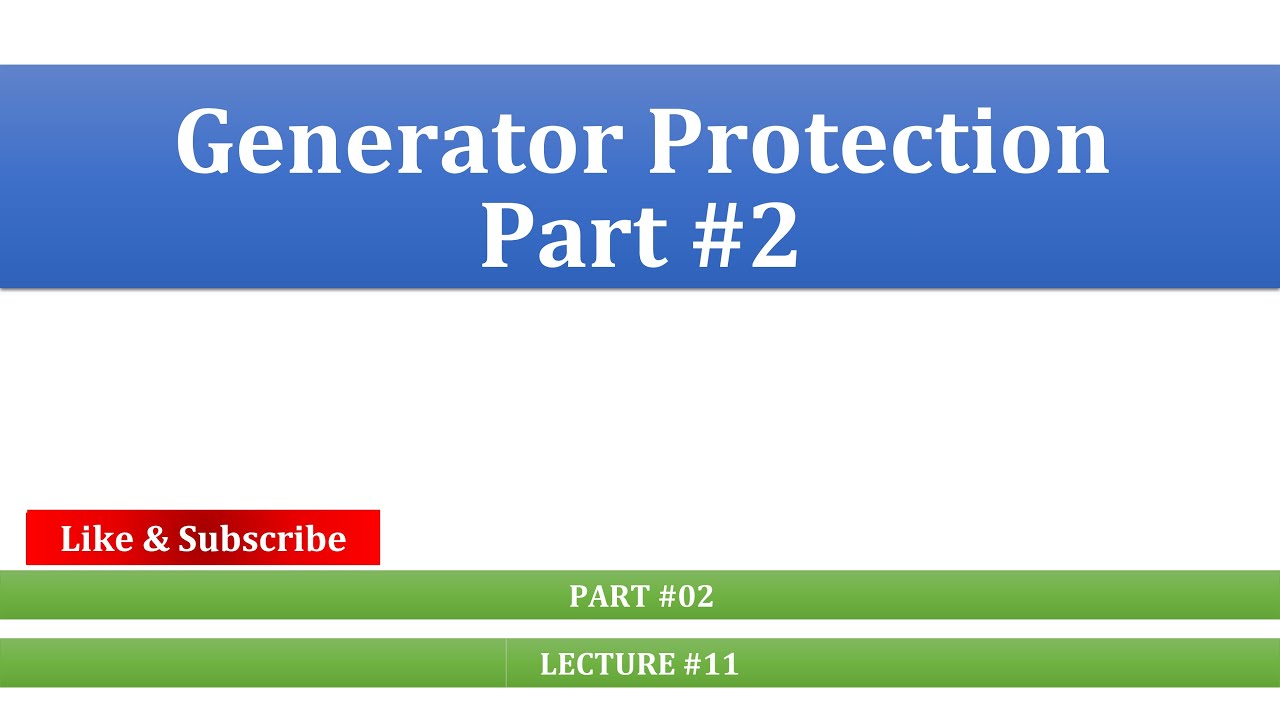 Generator Protection
Part #2

Like & Subscribe

PART #02

LECTURE #11